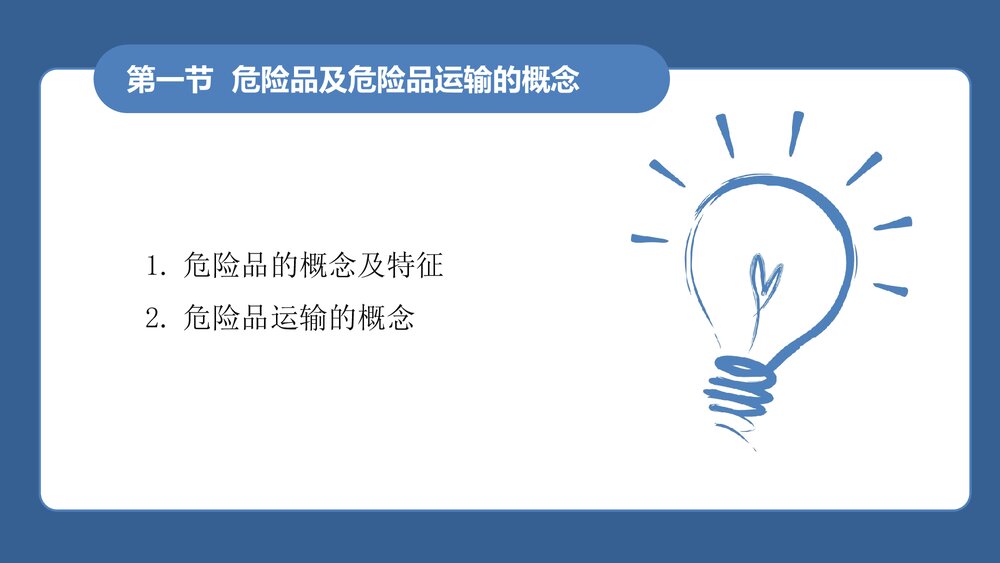 第一节 危险品及危险品运输的概念

1. 危险品的概念及特征

2. 危险品运输的概念